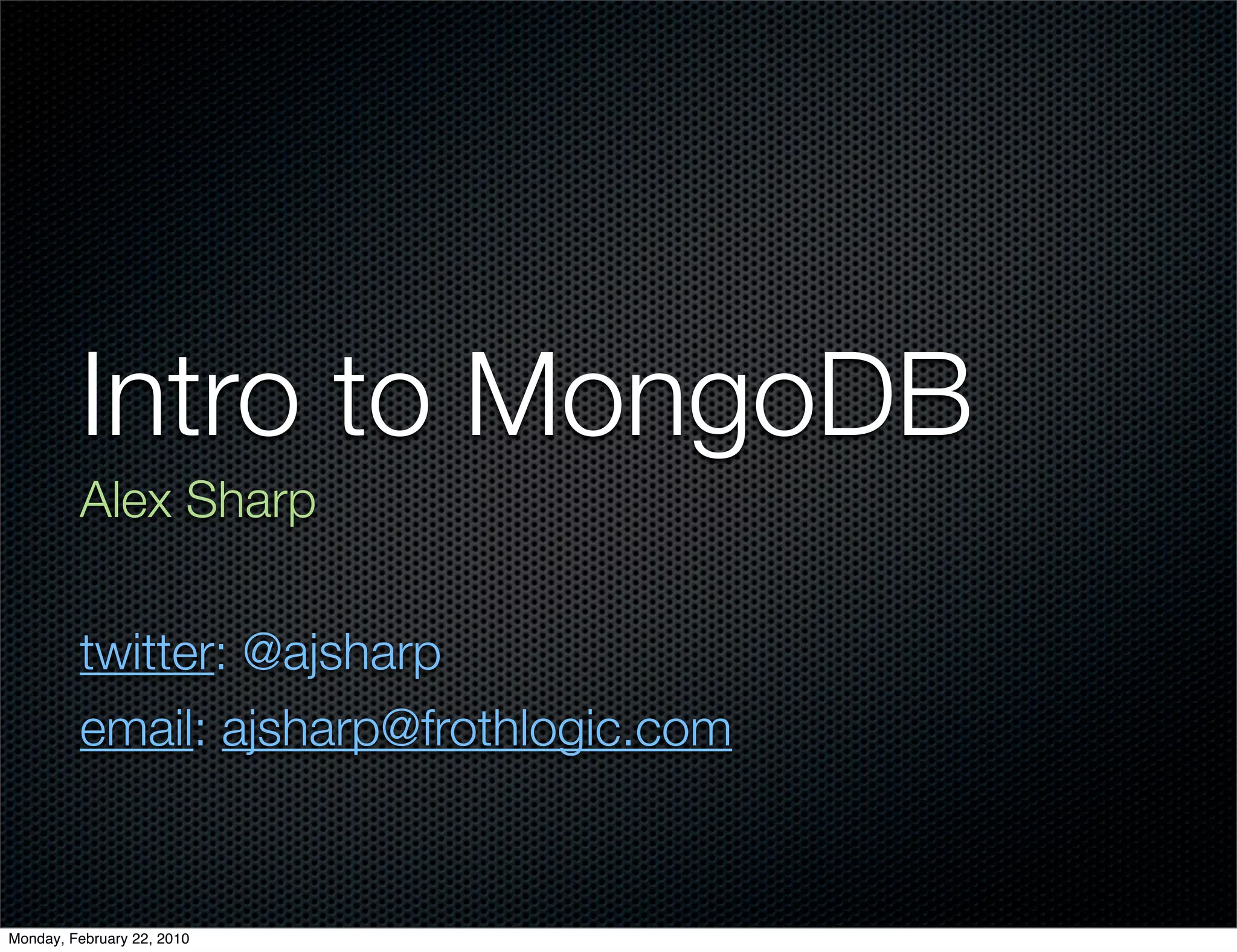 Intro to MongoDB

Alex Sharp

twitter: @ajsharp

email: ajsharp@frothlogic.com

Monday, February 22, 2010